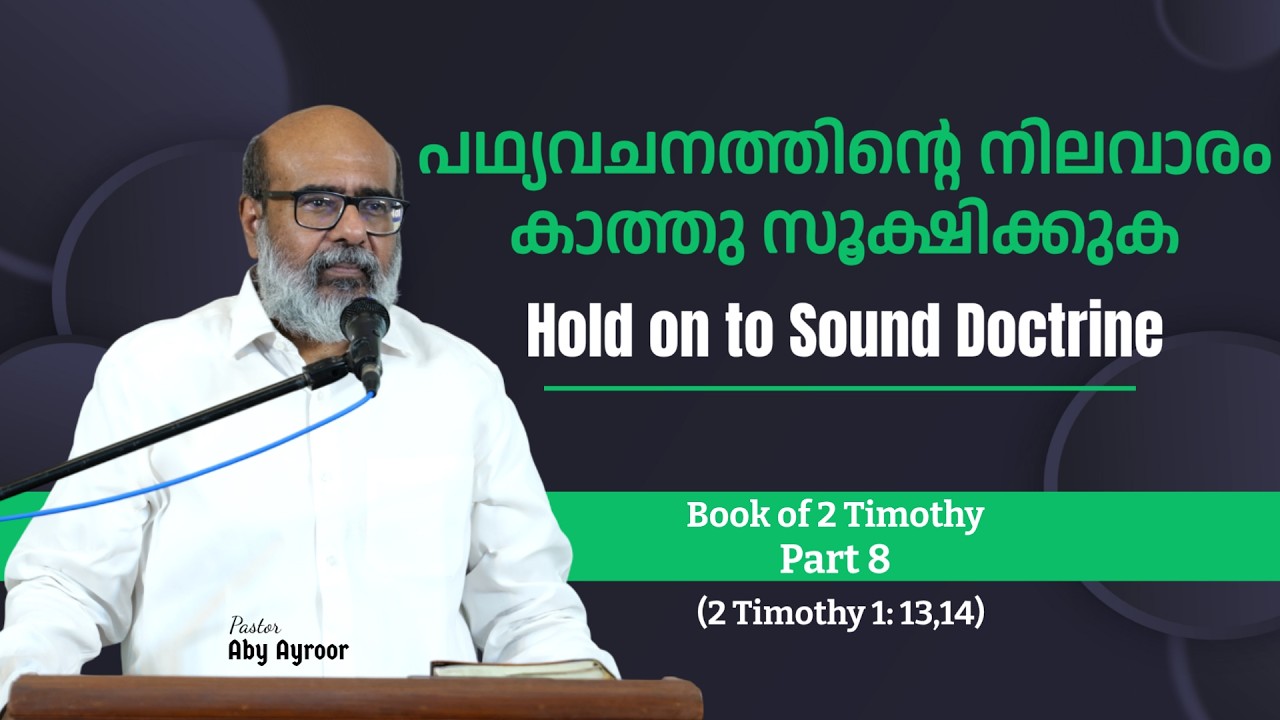 പഥ്യവചനത്തിന്റെ നിലവാരം കാത്തു സൂക്ഷിക്കുക

Hold on to Sound Doctrine

Book of 2 Timothy
Part 8

(2 Timothy 1: 13,14)

Pastor
Aby Ayroor